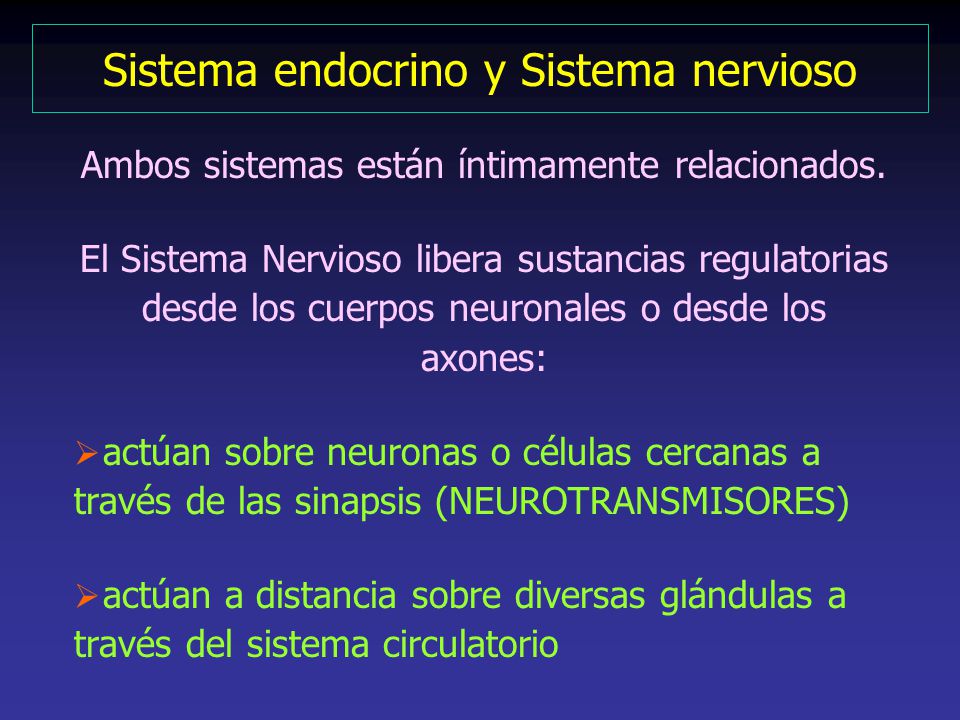 Sistema endocrino y Sistema nervioso

Ambos sistemas están íntimamente relacionados.

El Sistema Nervioso libera sustancias regulatorias desde los cuerpos neuronales o desde los axones:

➢actúan sobre neuronas o células cercanas a través de las sinapsis (NEUROTRANSMISORES)

➢actúan a distancia sobre diversas glándulas a través del sistema circulatorio